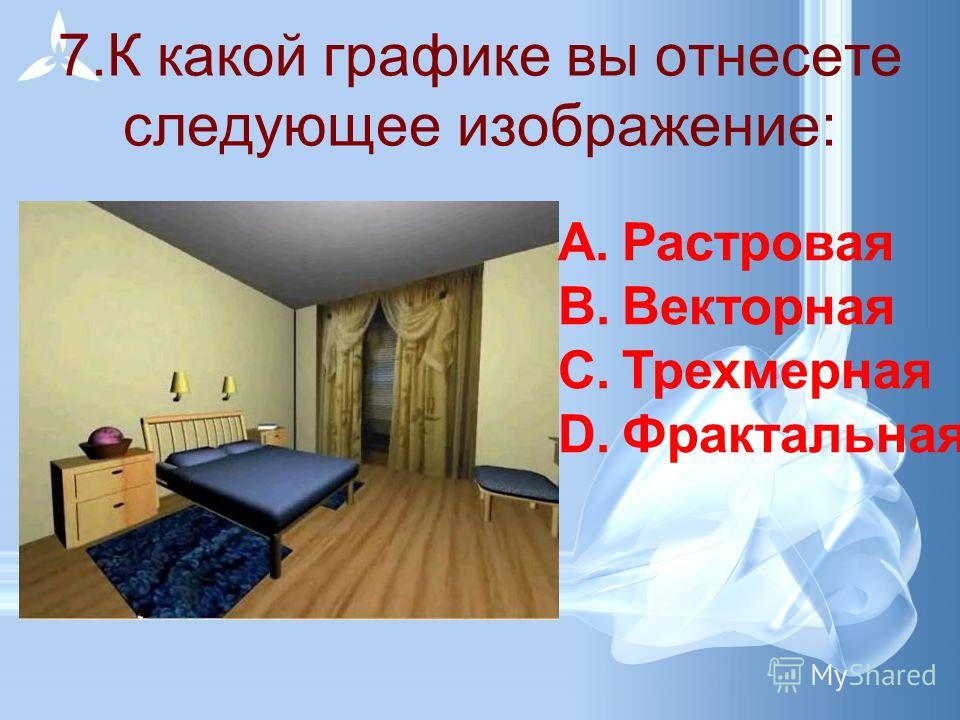 7.К какой графике вы отнесете следующее изображение:

A. Растровая
B. Векторная
C. Трехмерная
D. Фрактальная

MyShared